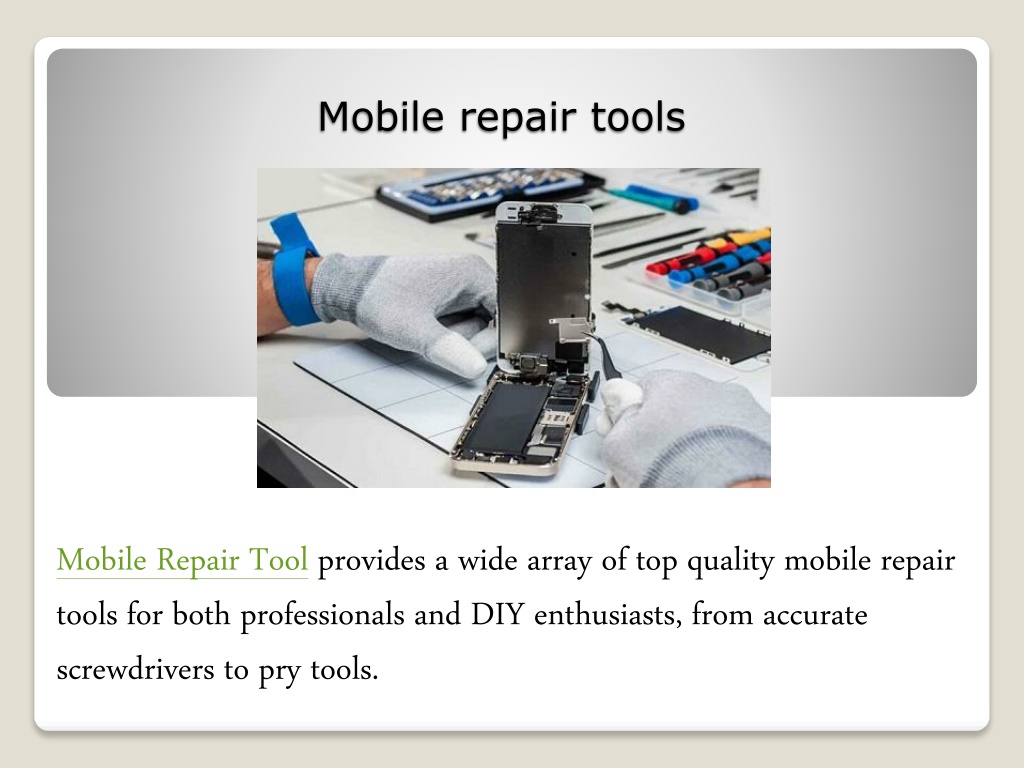 Mobile repair tools

Mobile Repair Tool provides a wide array of top quality mobile repair tools for both professionals and DIY enthusiasts, from accurate screwdrivers to pry tools.